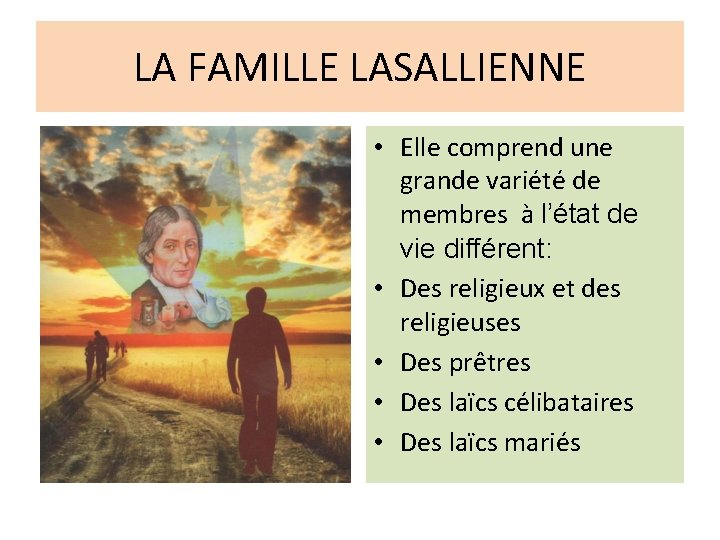 LA FAMILLE LASALLIENNE

• Elle comprend une grande variété de membres à l'état de vie différent:
• Des religieux et des religieuses
• Des prêtres
• Des laïcs célibataires
• Des laïcs mariés